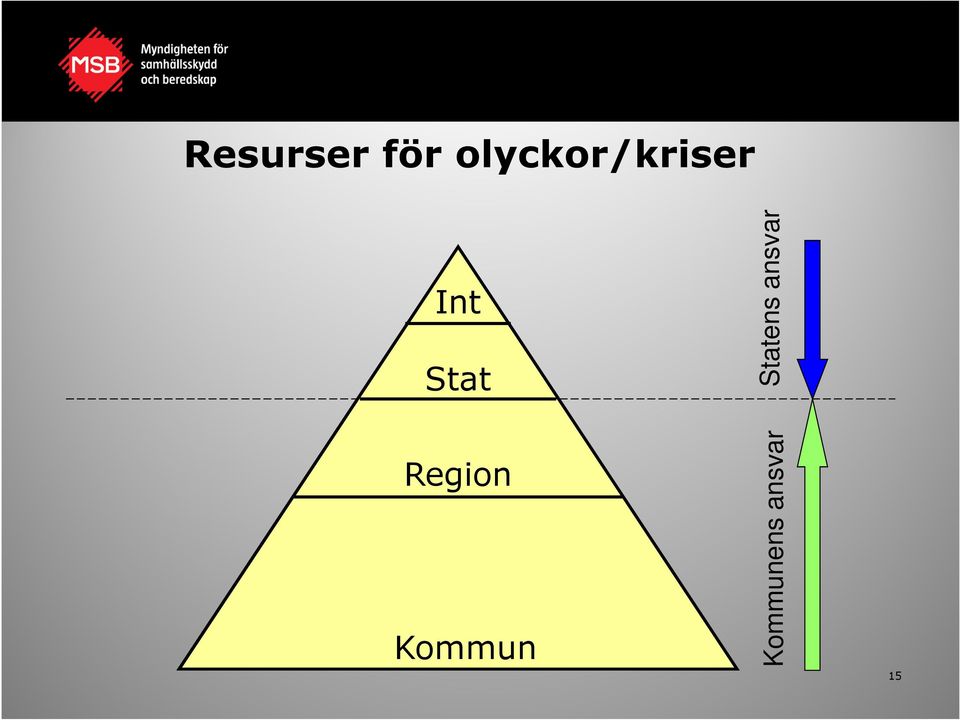 MSB Myndigheten för samhällsskydd och beredskap

Resurser för olyckor/kriser

Int

Stat

Region

Kommun

Statens ansvar

Kommunens ansvar

15